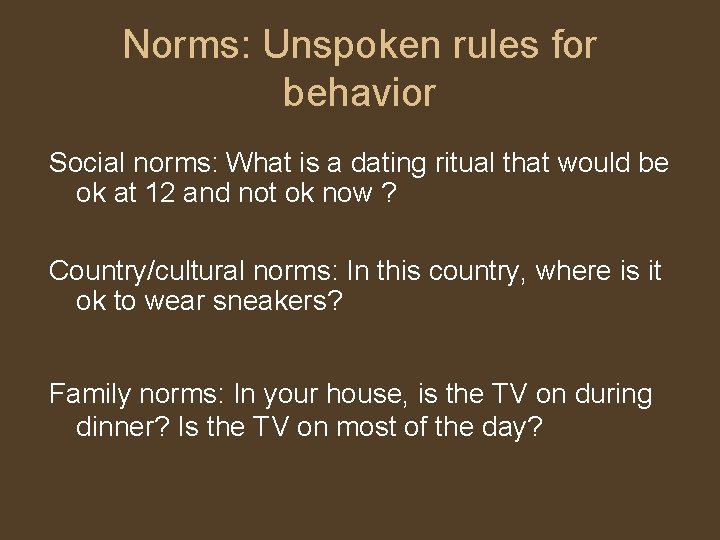 Norms: Unspoken rules for behavior

Social norms: What is a dating ritual that would be ok at 12 and not ok now ?

Country/cultural norms: In this country, where is it ok to wear sneakers?

Family norms: In your house, is the TV on during dinner? Is the TV on most of the day?